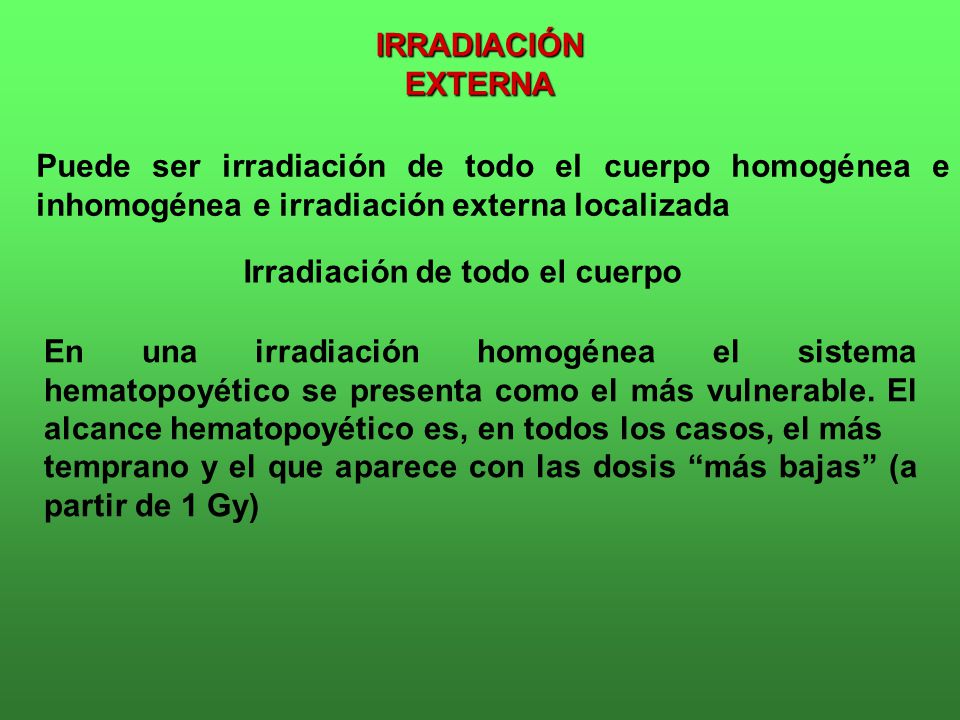 IRRADIACIÓN
EXTERNA

Puede ser irradiación de todo el cuerpo homogénea e inhomogénea e irradiación externa localizada

Irradiación de todo el cuerpo

En una irradiación homogénea el sistema hematopoyético se presenta como el más vulnerable. El alcance hematopoyético es, en todos los casos, el más temprano y el que aparece con las dosis “más bajas” (a partir de 1 Gy)